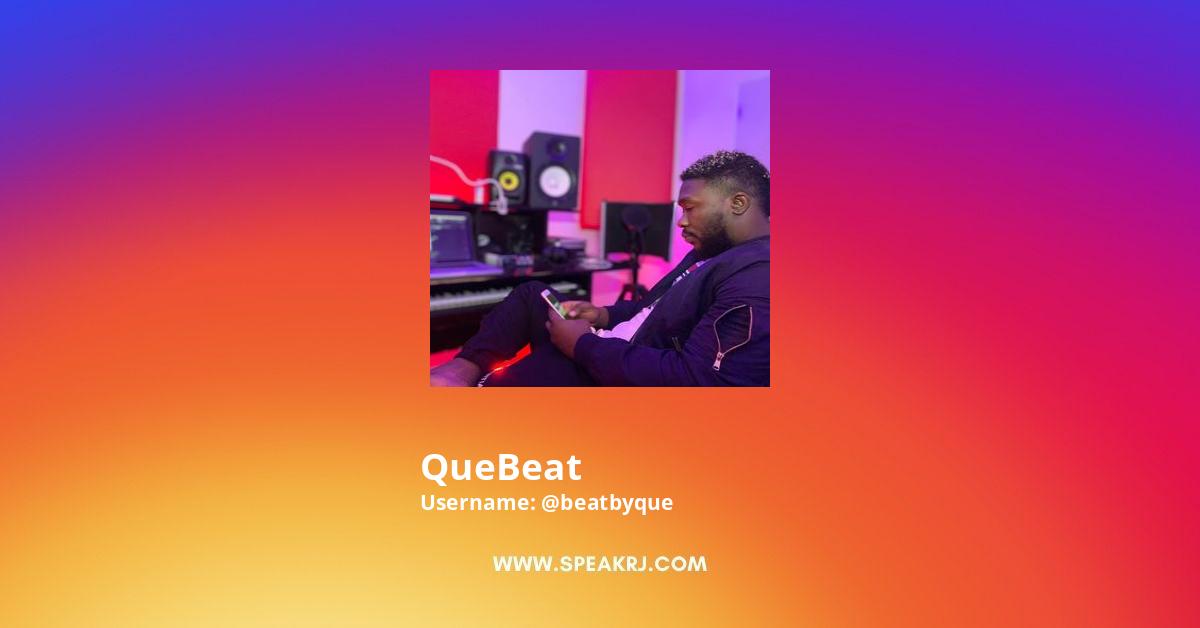 QueBeat
Username: @beatbyque

WWW.SPEAKRJ.COM